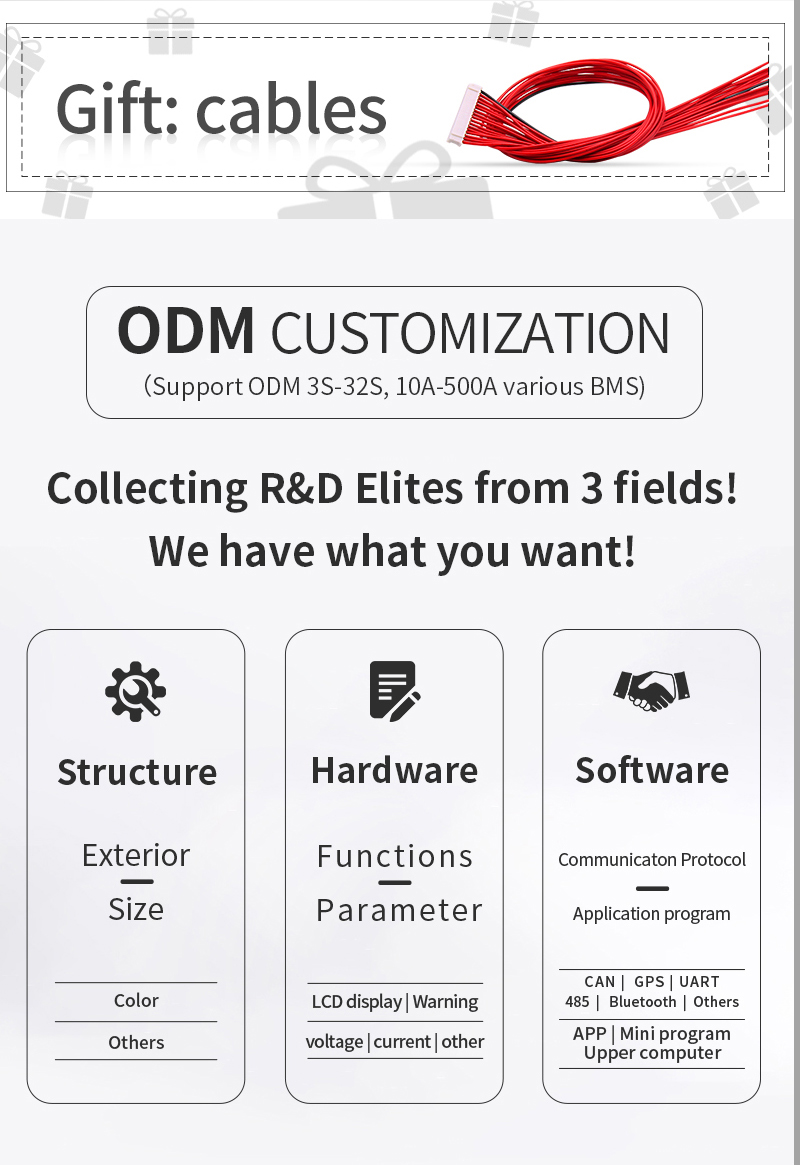 Gift: cables

ODM CUSTOMIZATION
(Support ODM 3S-32S, 10A-500A various BMS)

Collecting R&D Elites from 3 fields!
We have what you want!

Structure

Exterior
Size

Color
Others

Hardware

Functions
Parameter

LCD display | Warning
voltage | current | other

Software

Communicaton Protocol
Application program

CAN | GPS | UART
485 | Bluetooth | Others
APP | Mini program
Upper computer